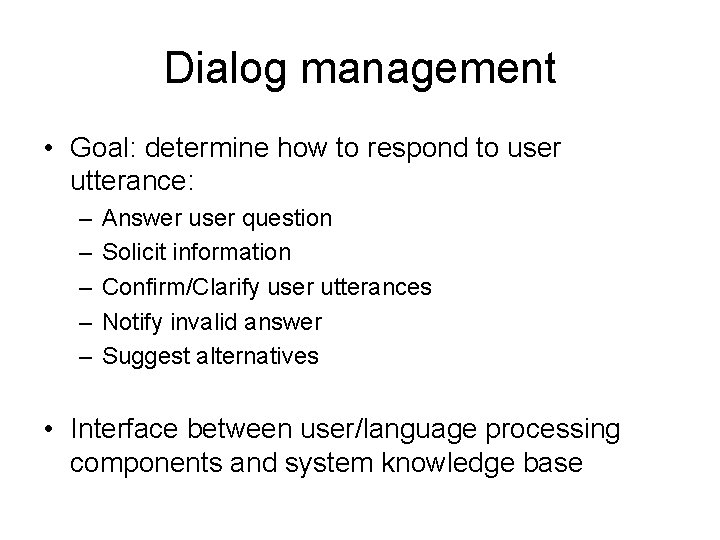 Dialog management

• Goal: determine how to respond to user utterance:
– Answer user question
– Solicit information
– Confirm/Clarify user utterances
– Notify invalid answer
– Suggest alternatives

• Interface between user/language processing components and system knowledge base